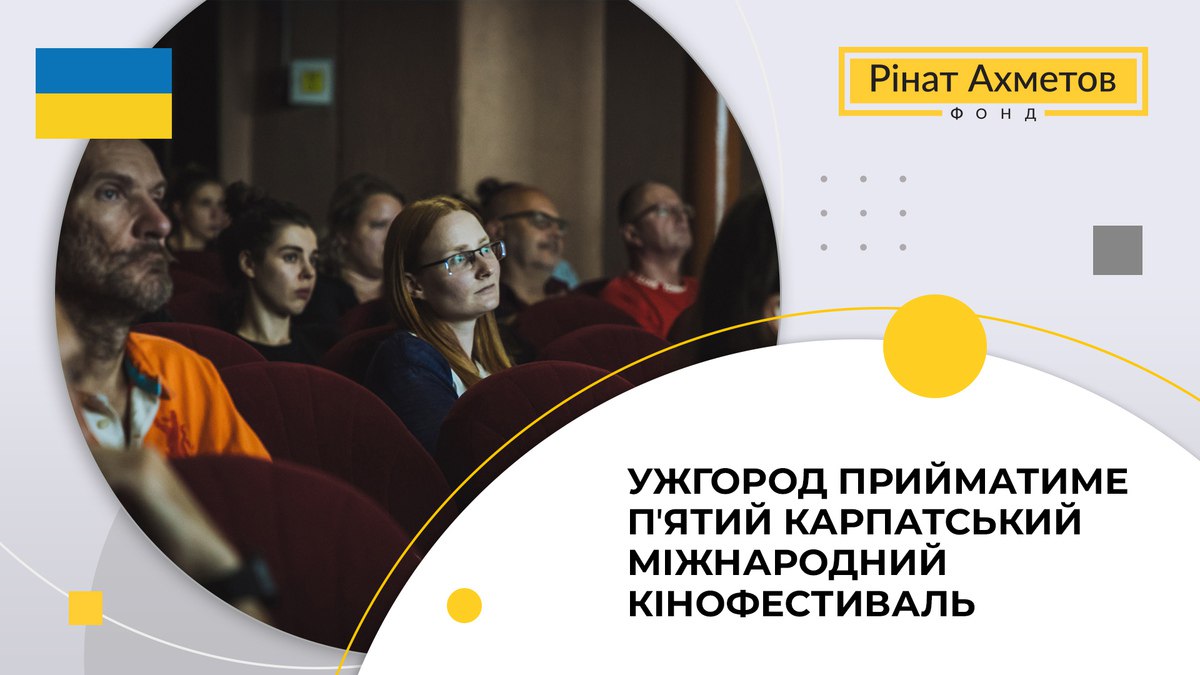 Рінат Ахметов
ФОНД

УЖГОРОД ПРИЙМАТИМЕ П'ЯТИЙ КАРПАТСЬКИЙ МІЖНАРОДНИЙ КІНОФЕСТИВАЛЬ